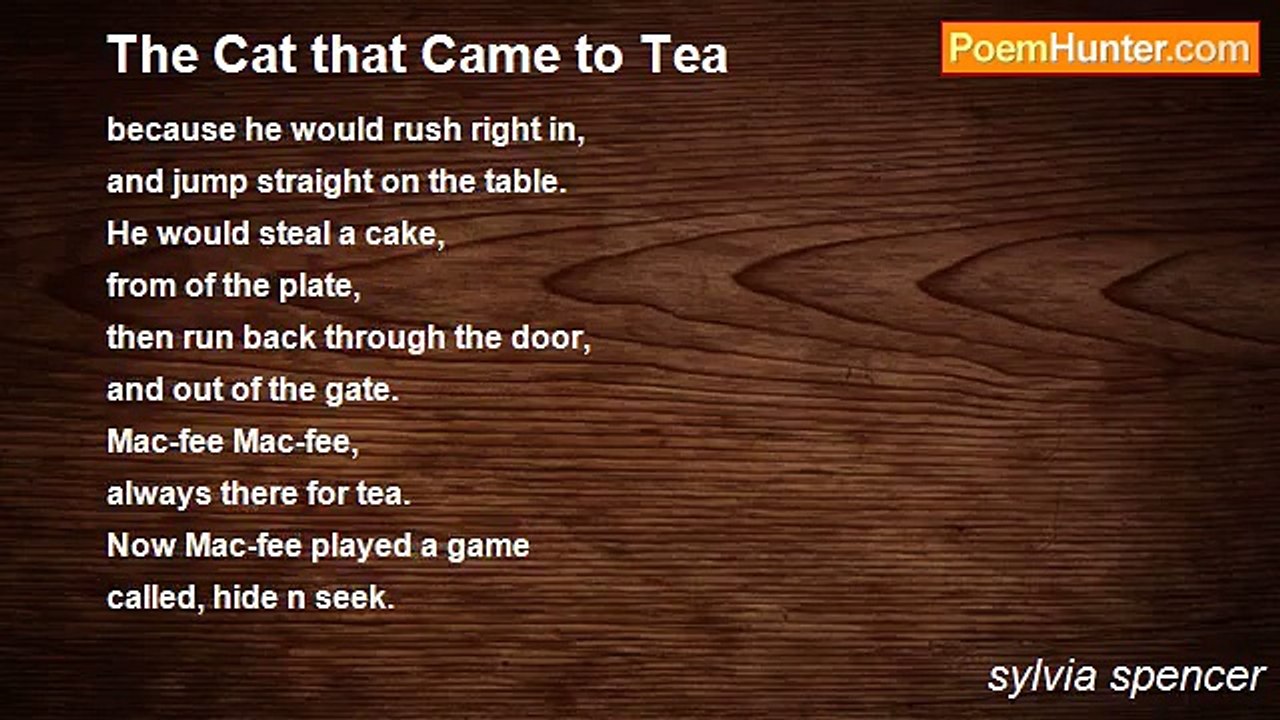 The Cat that Came to Tea

PoemHunter.com

because he would rush right in,
and jump straight on the table.
He would steal a cake,
from of the plate,
then run back through the door,
and out of the gate.
Mac-fee Mac-fee,
always there for tea.
Now Mac-fee played a game
called, hide n seek.

sylvia spencer